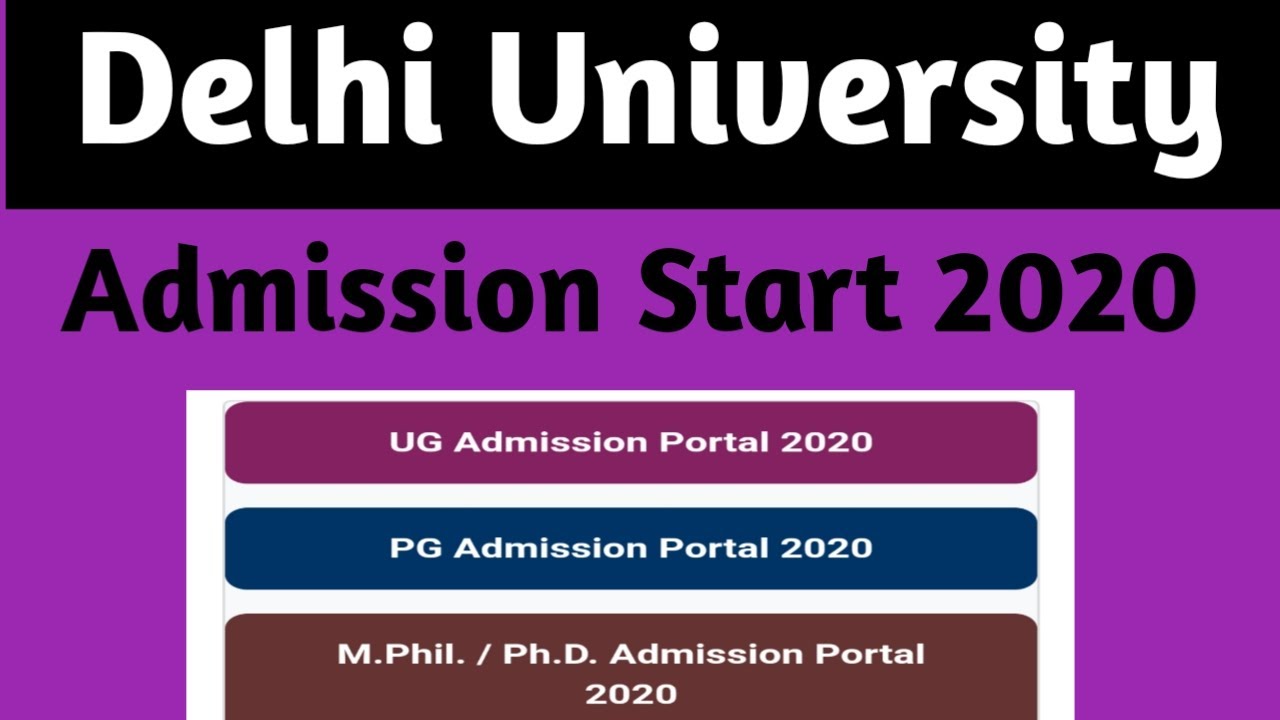 Delhi University

Admission Start 2020

UG Admission Portal 2020

PG Admission Portal 2020

M.Phil. / Ph.D. Admission Portal 2020